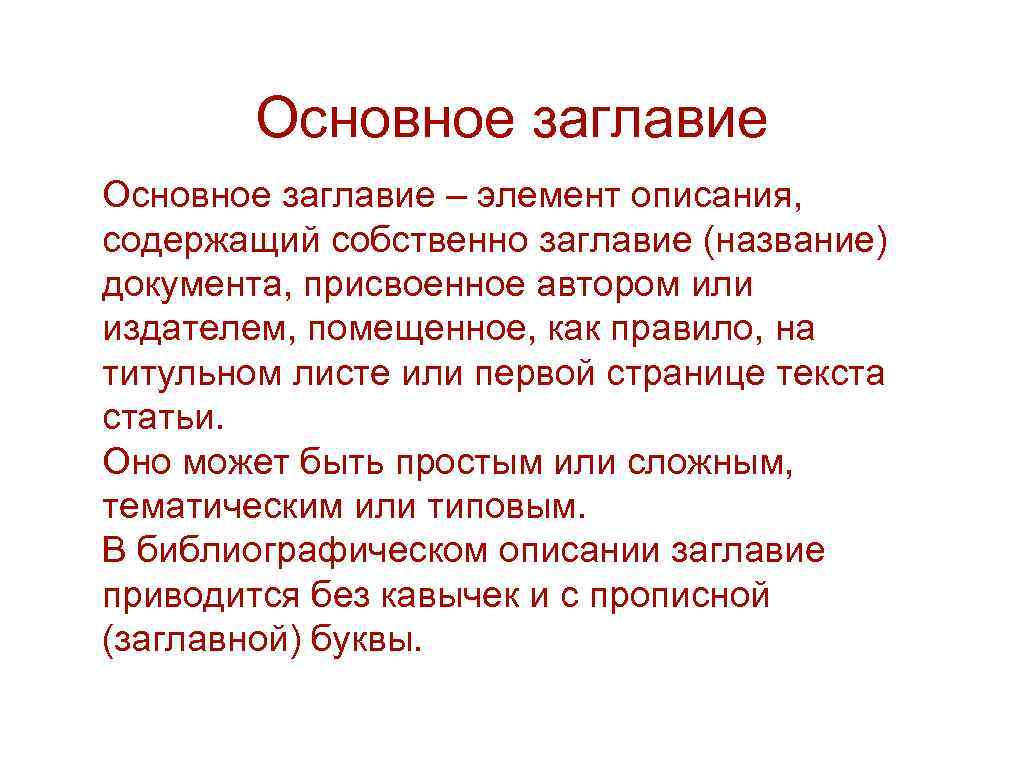 Основное заглавие

Основное заглавие – элемент описания, содержащий собственно заглавие (название) документа, присвоенное автором или издателем, помещенное, как правило, на титульном листе или первой странице текста статьи.
Оно может быть простым или сложным, тематическим или типовым.
В библиографическом описании заглавие приводится без кавычек и с прописной (заглавной) буквы.